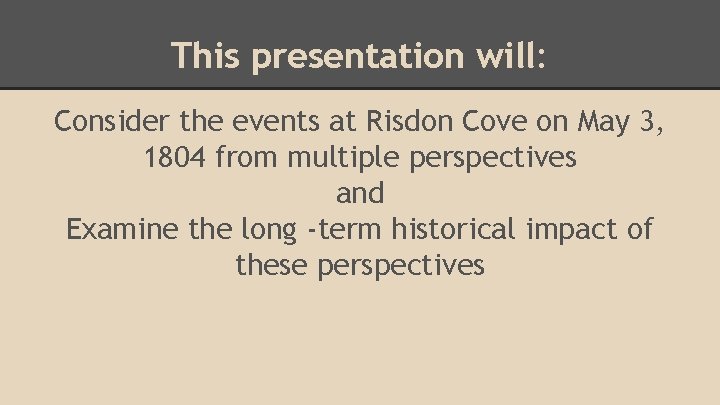 This presentation will:

Consider the events at Risdon Cove on May 3, 1804 from multiple perspectives
and
Examine the long -term historical impact of these perspectives